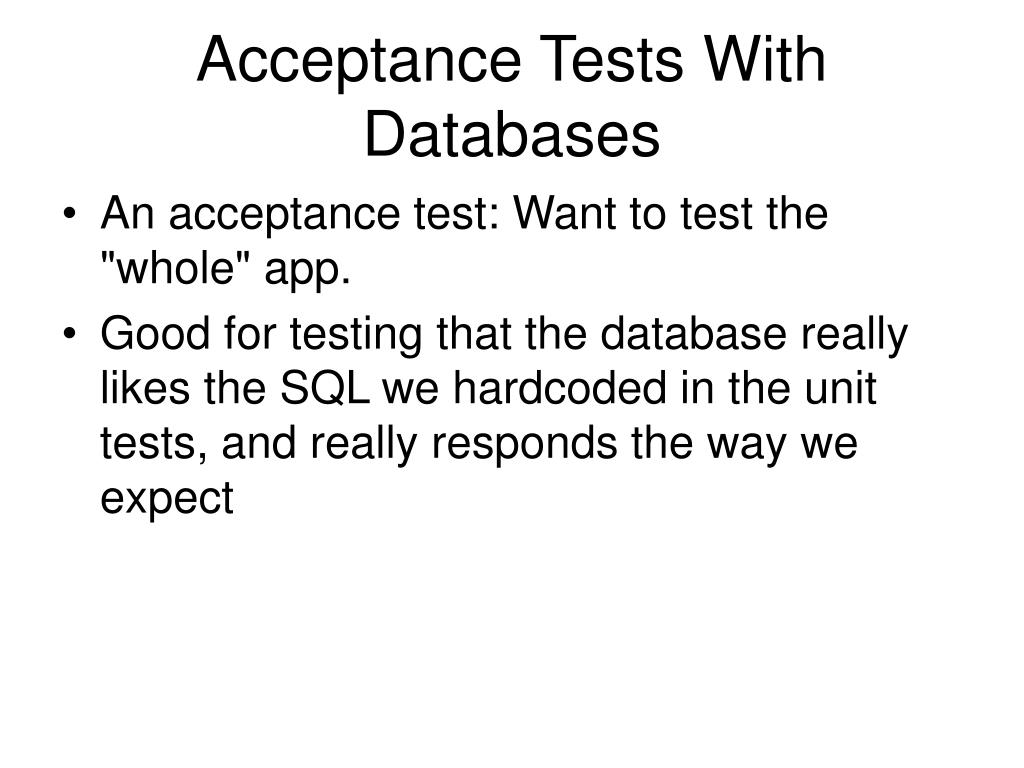 Acceptance Tests With Databases

• An acceptance test: Want to test the "whole" app.

• Good for testing that the database really likes the SQL we hardcoded in the unit tests, and really responds the way we expect